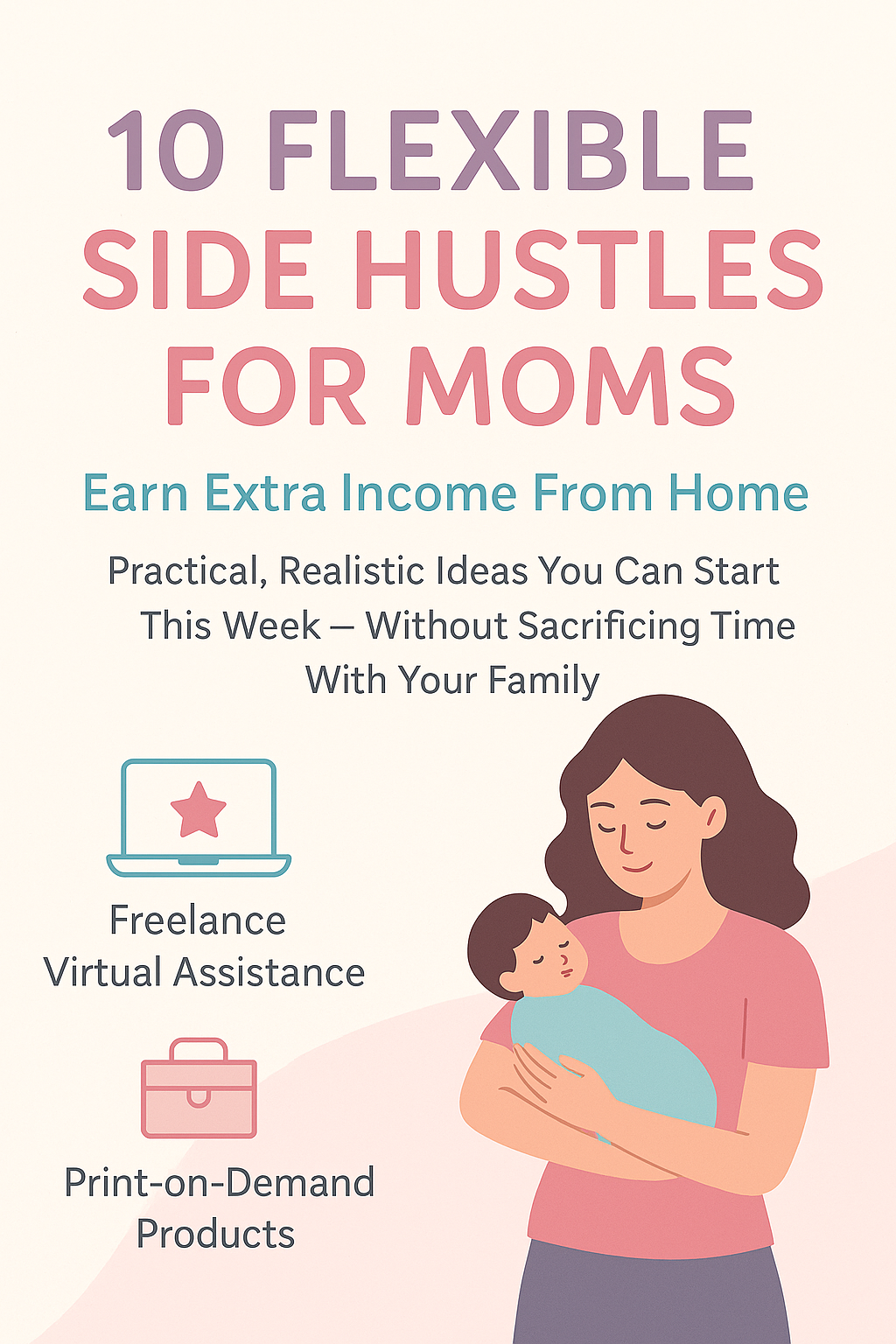 10 FLEXIBLE SIDE HUSTLES FOR MOMS

Earn Extra Income From Home

Practical, Realistic Ideas You Can Start This Week — Without Sacrificing Time With Your Family

Freelance Virtual Assistance

Print-on-Demand Products